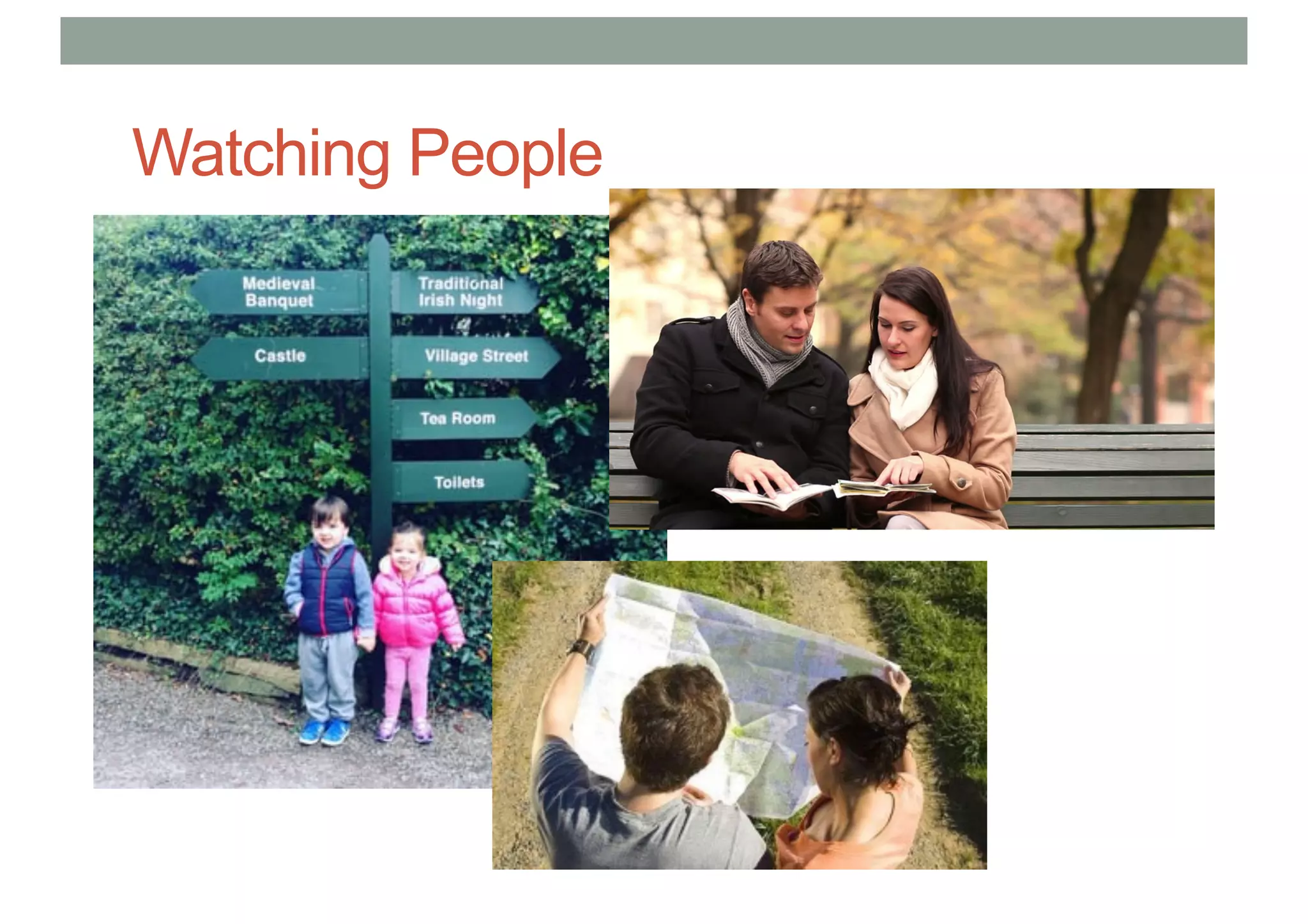 Watching People

Medieval Banquet

Traditional Irish Night

Castle

Village Street

Tea Room

Toilets